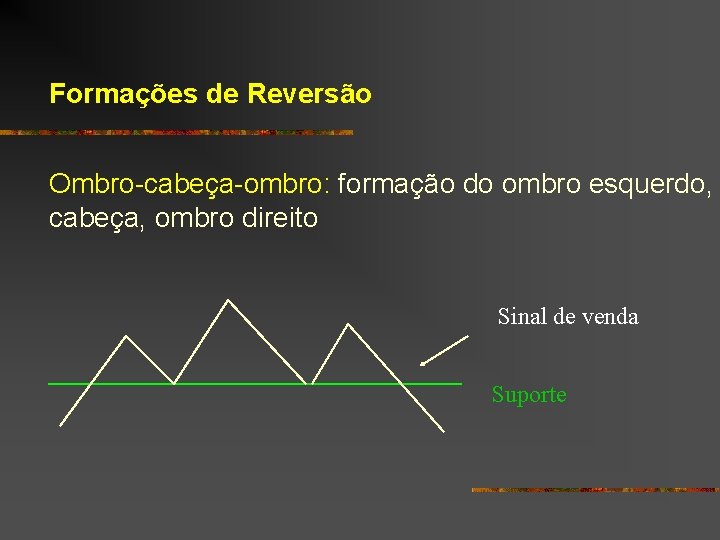 Formações de Reversão

Ombro-cabeça-ombro: formação do ombro esquerdo, cabeça, ombro direito

Sinal de venda

Suporte